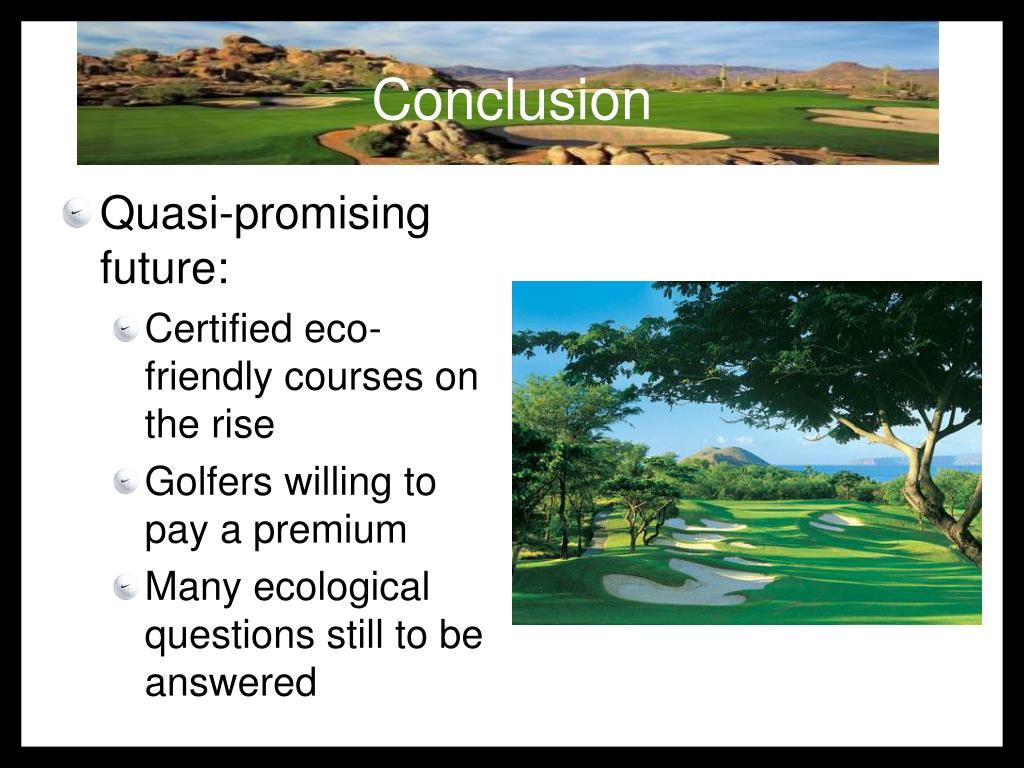 Conclusion

Quasi-promising future:

Certified eco-friendly courses on the rise

Golfers willing to pay a premium

Many ecological questions still to be answered